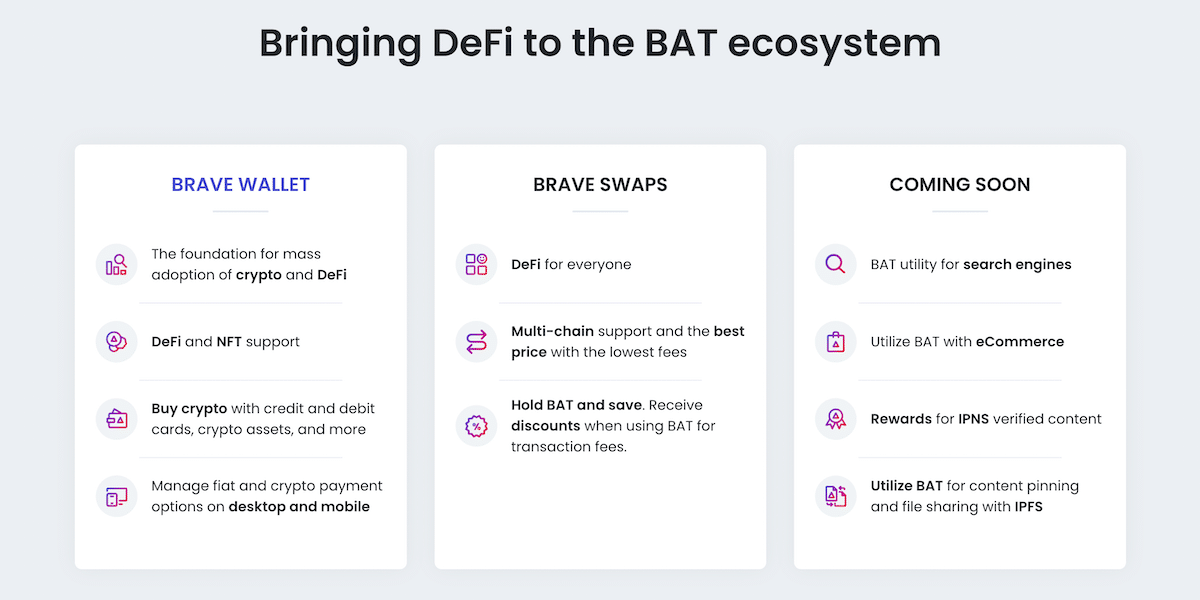 Bringing DeFi to the BAT ecosystem

BRAVE WALLET

The foundation for mass adoption of crypto and DeFi

DeFi and NFT support

Buy crypto with credit and debit cards, crypto assets, and more

Manage fiat and crypto payment options on desktop and mobile

BRAVE SWAPS

DeFi for everyone

Multi-chain support and the best price with the lowest fees

Hold BAT and save. Receive discounts when using BAT for transaction fees.

COMING SOON

BAT utility for search engines

Utilize BAT with eCommerce

Rewards for IPNS verified content

Utilize BAT for content pinning and file sharing with IPFS